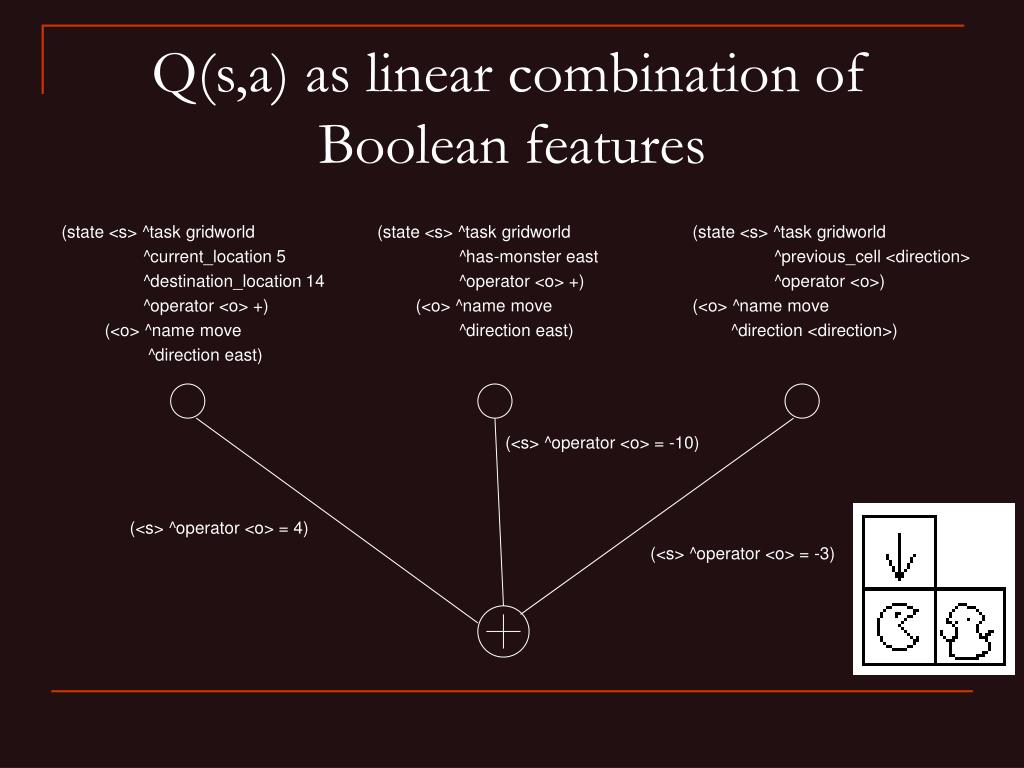 Q(s,a) as linear combination of Boolean features

(state <s> ^task gridworld
^current_location 5
^destination_location 14
^operator <o> +)
(<o> ^name move
^direction east)

(state <s> ^task gridworld
^has-monster east
^operator <o> +)
(<o> ^name move
^direction east)

(state <s> ^task gridworld
^previous_cell <direction>
^operator <o>)
(<o> ^name move
^direction <direction>)

(<s> ^operator <o> = -10)

(<s> ^operator <o> = 4)

(<s> ^operator <o> = -3)